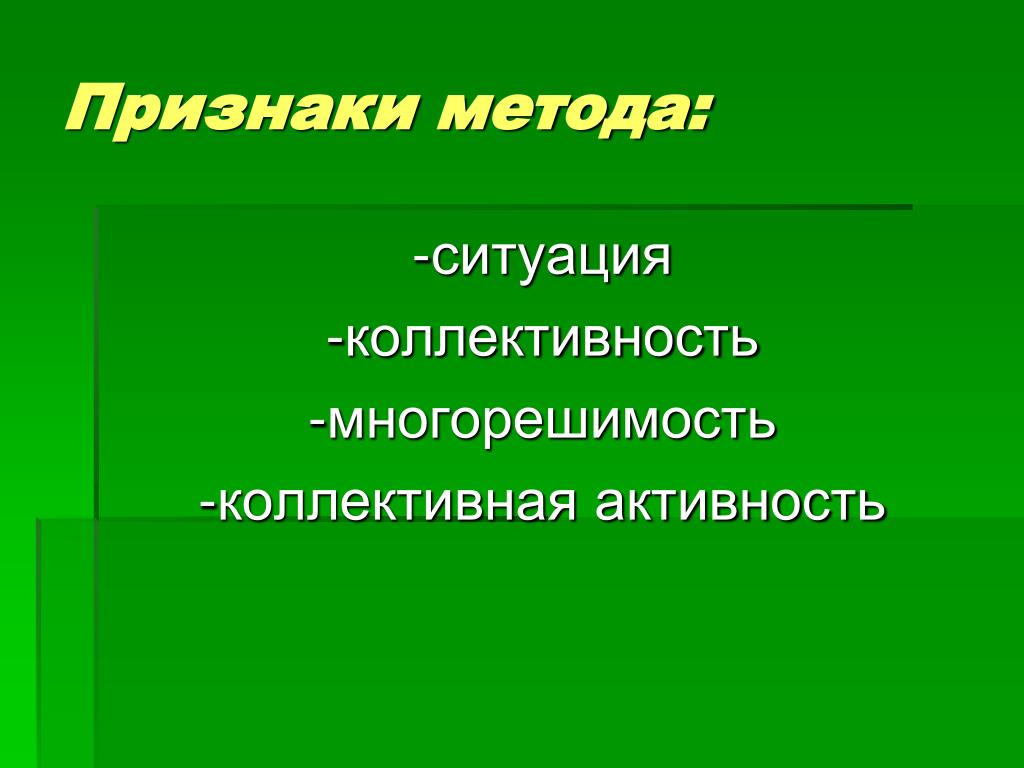 Признаки метода:

-ситуация

-коллективность

-многорешимость

-коллективная активность